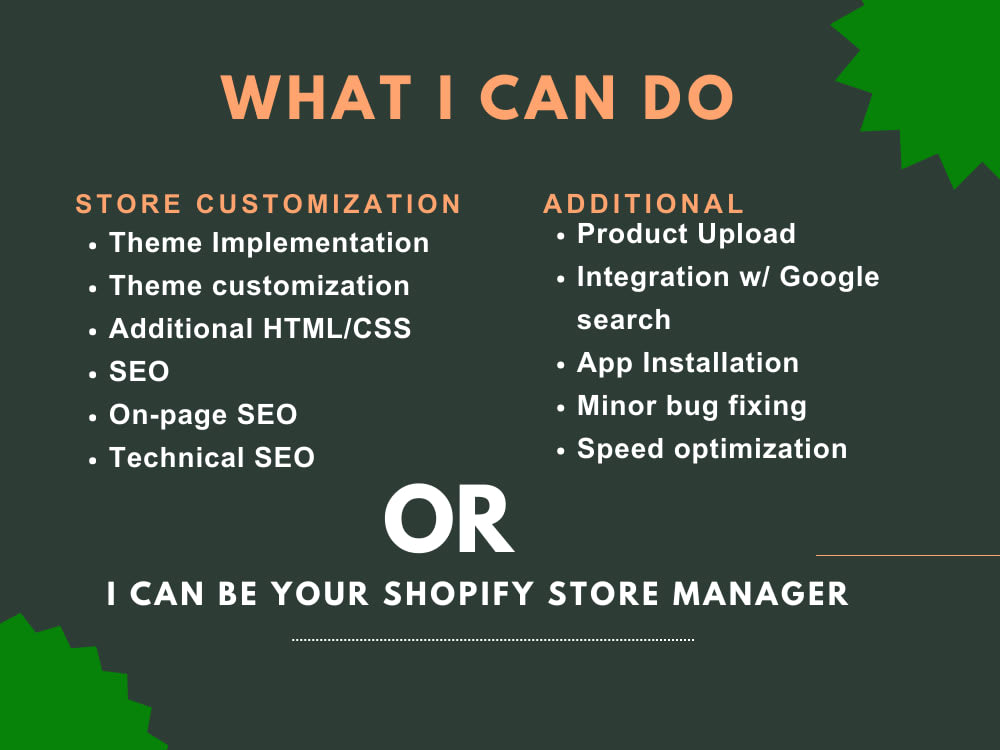 WHAT I CAN DO

STORE CUSTOMIZATION
- Theme Implementation
- Theme customization
- Additional HTML/CSS
- SEO
- On-page SEO
- Technical SEO

ADDITIONAL
- Product Upload
- Integration w/ Google search
- App Installation
- Minor bug fixing
- Speed optimization

OR

I CAN BE YOUR SHOPIFY STORE MANAGER